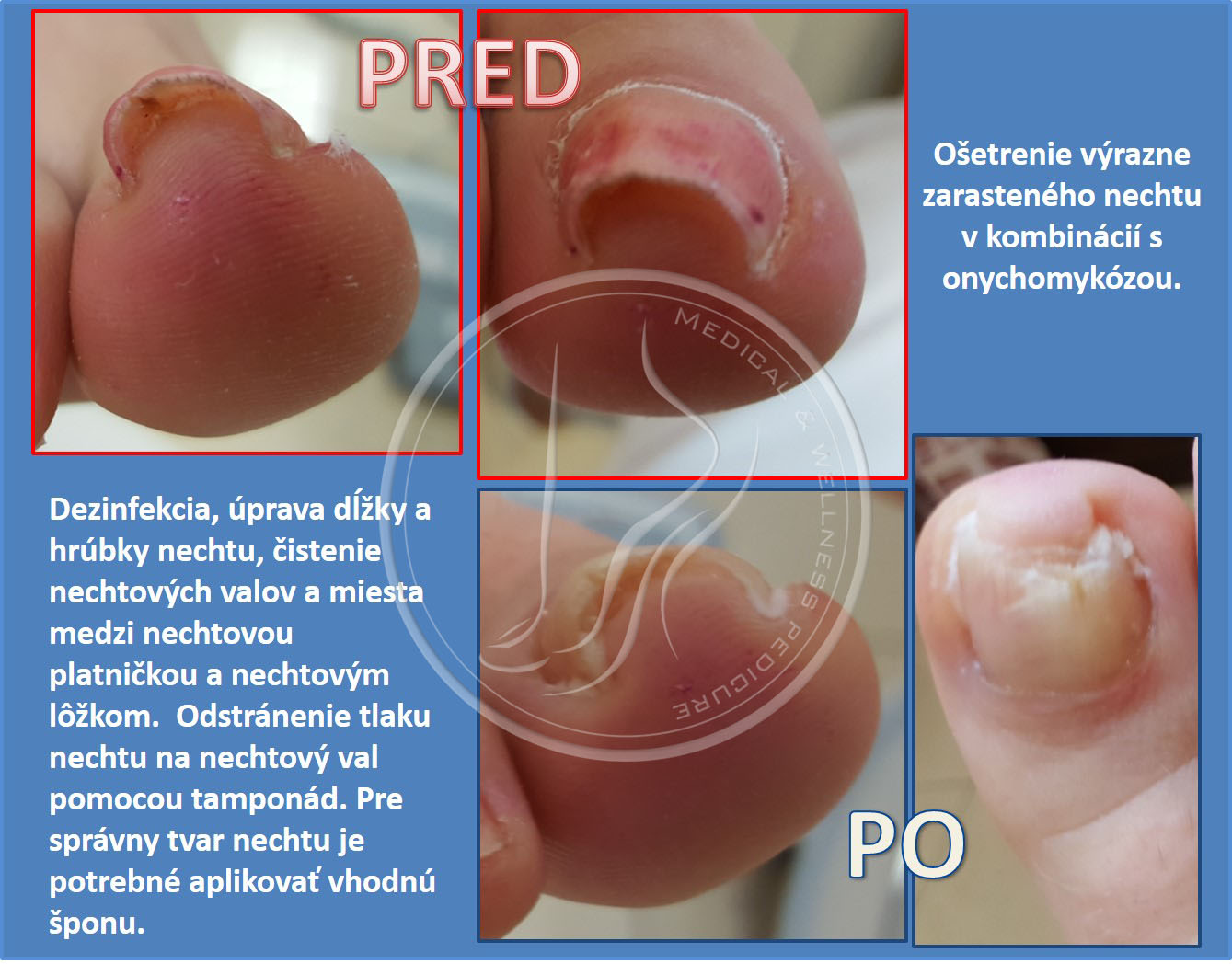 PRED

Ošetrenie výrazne zarasteného nechtu v kombinácií s onychomykózou.

MEDICAL & WELLNESS PEDICURE

Dezinfekcia, úprava dĺžky a hrúbky nechtu, čistenie nechtových valov a miesta medzi nechtovou platničkou a nechtovým lôžkom. Odstránenie tlaku nechtu na nechtový val pomocou tamponád. Pre správny tvar nechtu je potrebné aplikovať vhodnú šponu.

PO